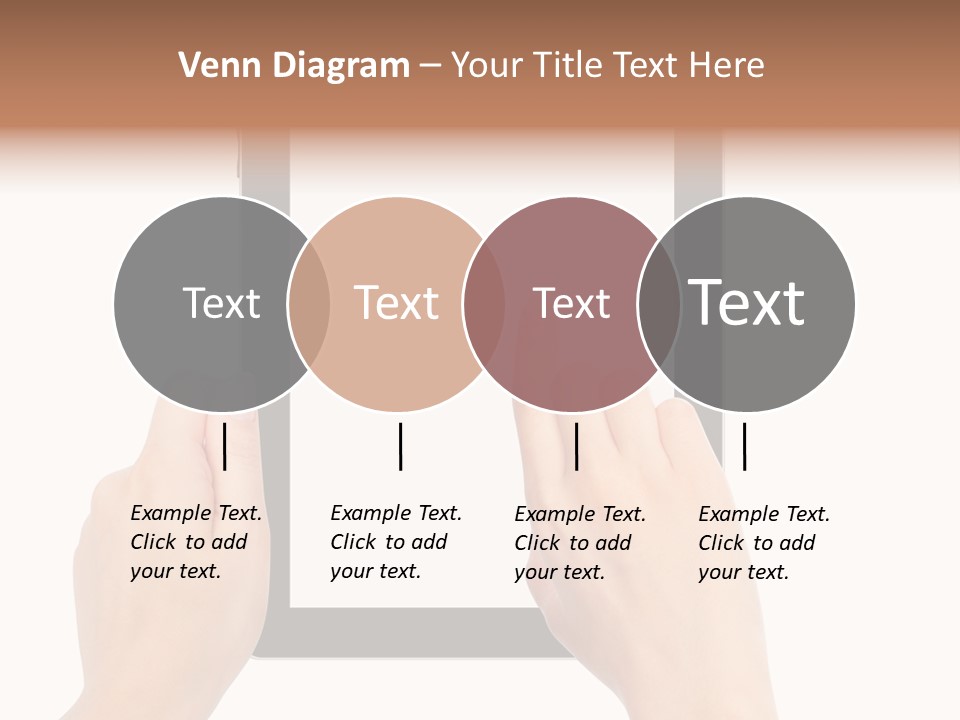 Venn Diagram – Your Title Text Here

Text

Text

Text

Text

Example Text. Click to add your text.

Example Text. Click to add your text.

Example Text. Click to add your text.

Example Text. Click to add your text.